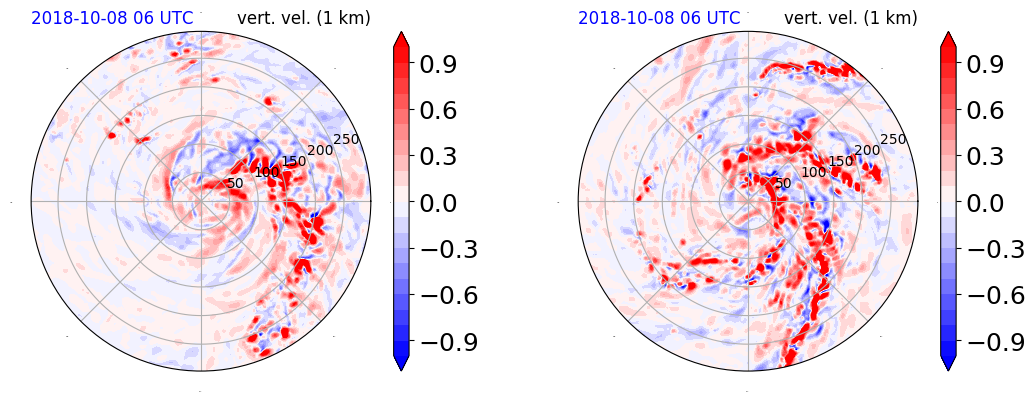 2018-10-08 06 UTC vert. vel. (1 km)

50
100
150
200
250

0.9
0.6
0.3
0.0
−0.3
−0.6
−0.9

2018-10-08 06 UTC vert. vel. (1 km)

50
100
150
200
250

0.9
0.6
0.3
0.0
−0.3
−0.6
−0.9